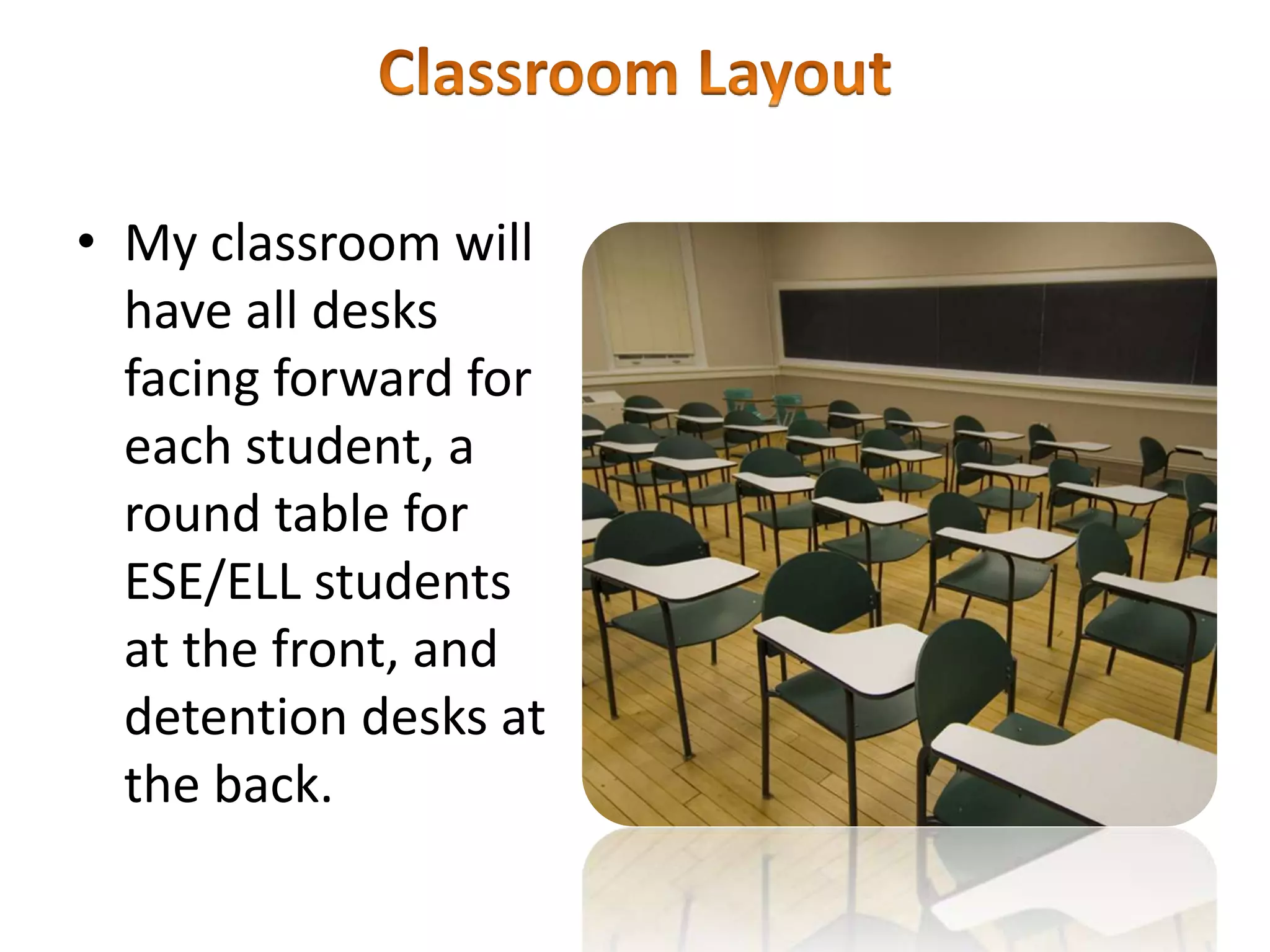 Classroom Layout

• My classroom will have all desks facing forward for each student, a round table for ESE/ELL students at the front, and detention desks at the back.